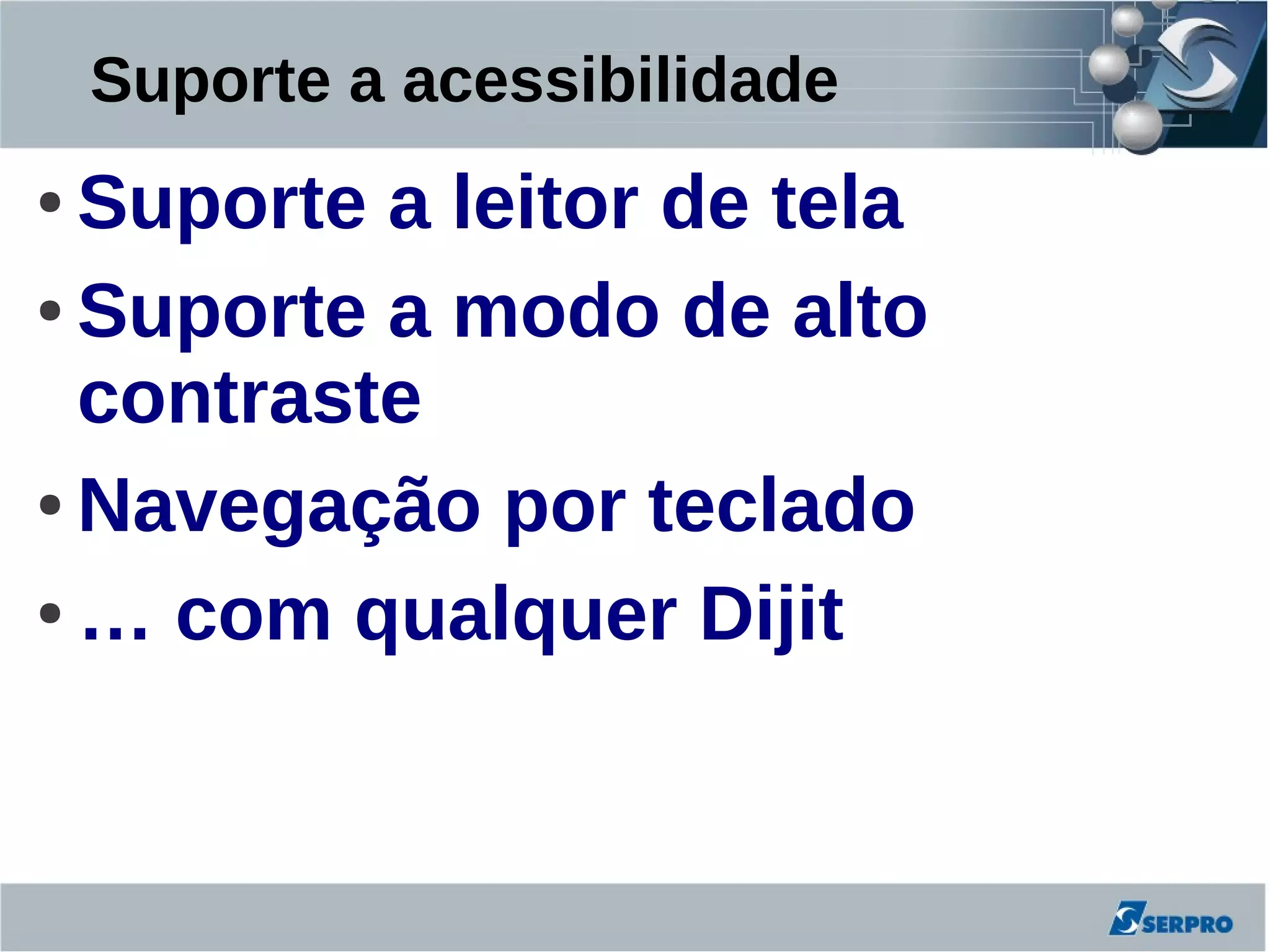 Suporte a acessibilidade

• Suporte a leitor de tela
• Suporte a modo de alto contraste
• Navegação por teclado
• ... com qualquer Dijit

SERPRO